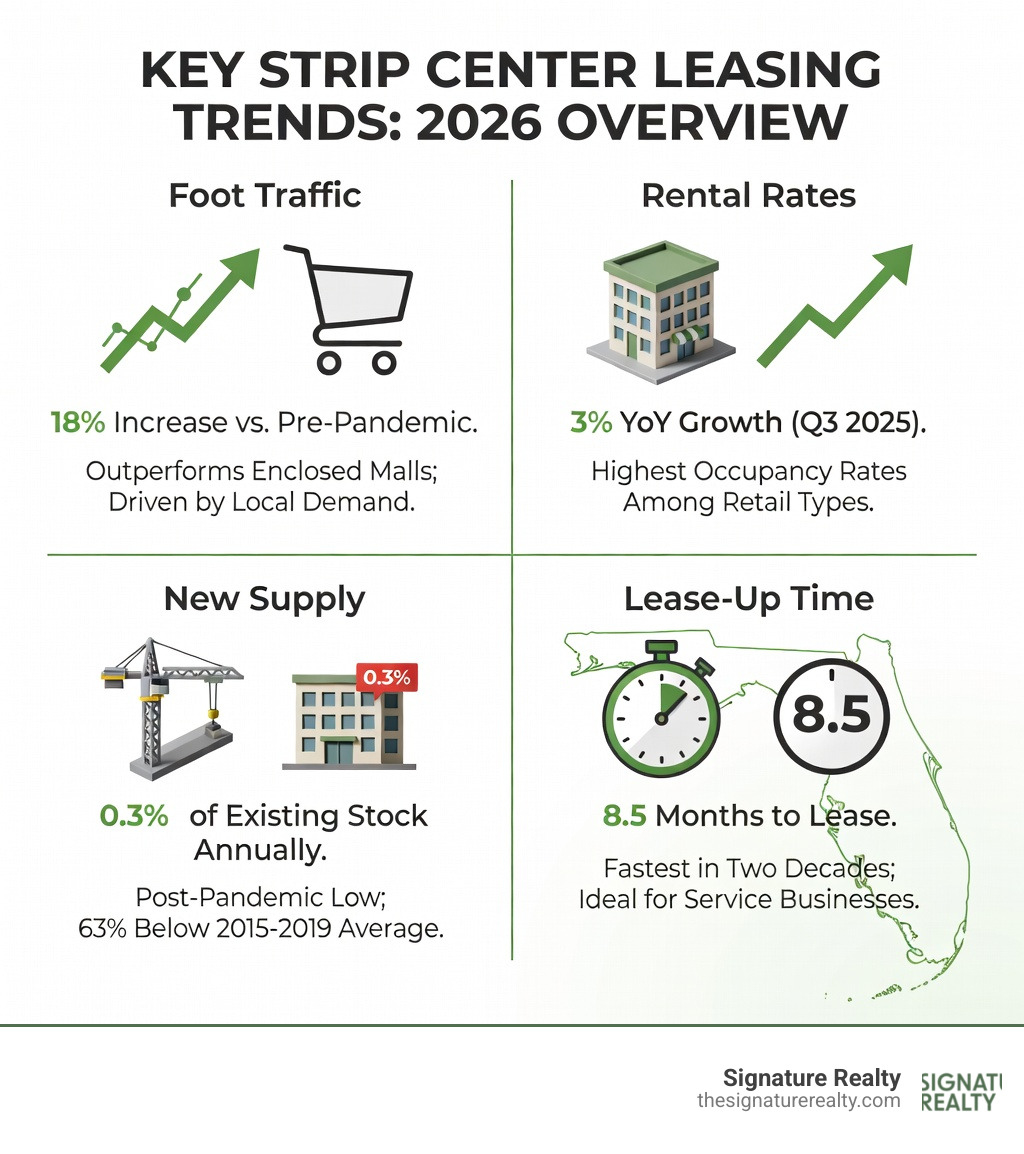 KEY STRIP CENTER LEASING TRENDS: 2026 OVERVIEW

Foot Traffic

18% Increase vs. Pre-Pandemic.

Outperforms Enclosed Malls; Driven by Local Demand.

Rental Rates

3% YoY Growth (Q3 2025).

Highest Occupancy Rates Among Retail Types.

New Supply

0.3%

0.3% of Existing Stock Annually.

Post-Pandemic Low; 63% Below 2015-2019 Average.

Lease-Up Time

8.5

8.5 Months to Lease.

Fastest in Two Decades; Ideal for Service Businesses.

Signature Realty
thesignaturerealty.com

SIGNATU
REALTY